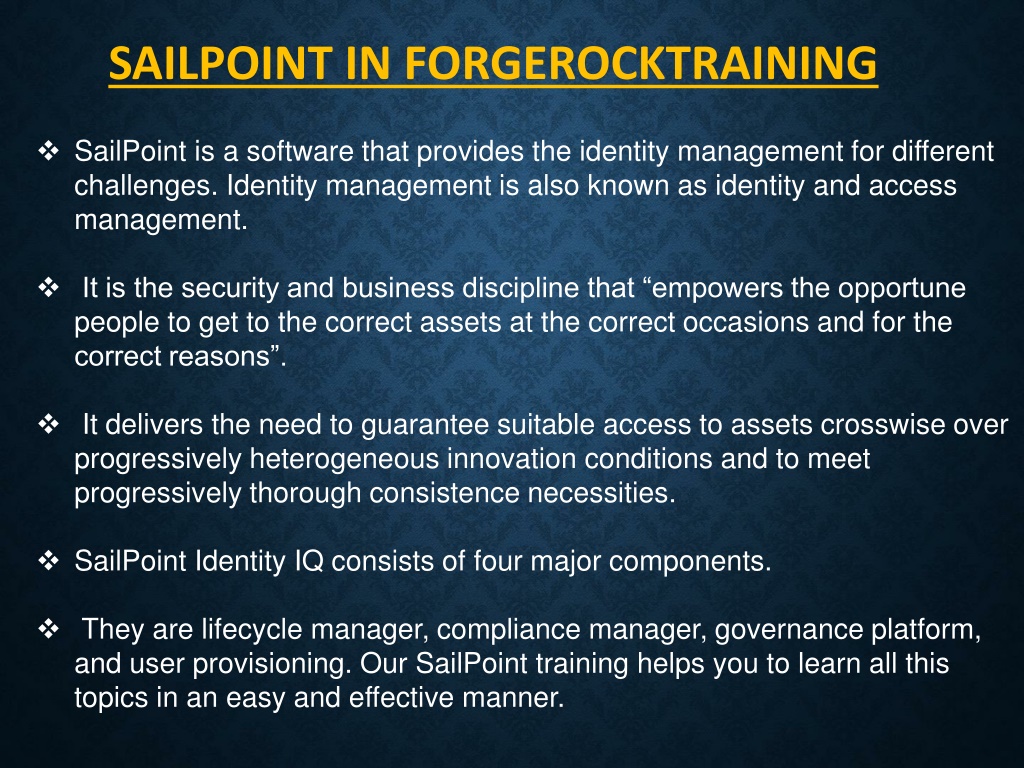 SAILPOINT IN FORGEROCKTRAINING

❖ SailPoint is a software that provides the identity management for different challenges. Identity management is also known as identity and access management.

❖ It is the security and business discipline that “empowers the opportune people to get to the correct assets at the correct occasions and for the correct reasons”.

❖ It delivers the need to guarantee suitable access to assets crosswise over progressively heterogeneous innovation conditions and to meet progressively thorough consistence necessities.

❖ SailPoint Identity IQ consists of four major components.

❖ They are lifecycle manager, compliance manager, governance platform, and user provisioning. Our SailPoint training helps you to learn all this topics in an easy and effective manner.